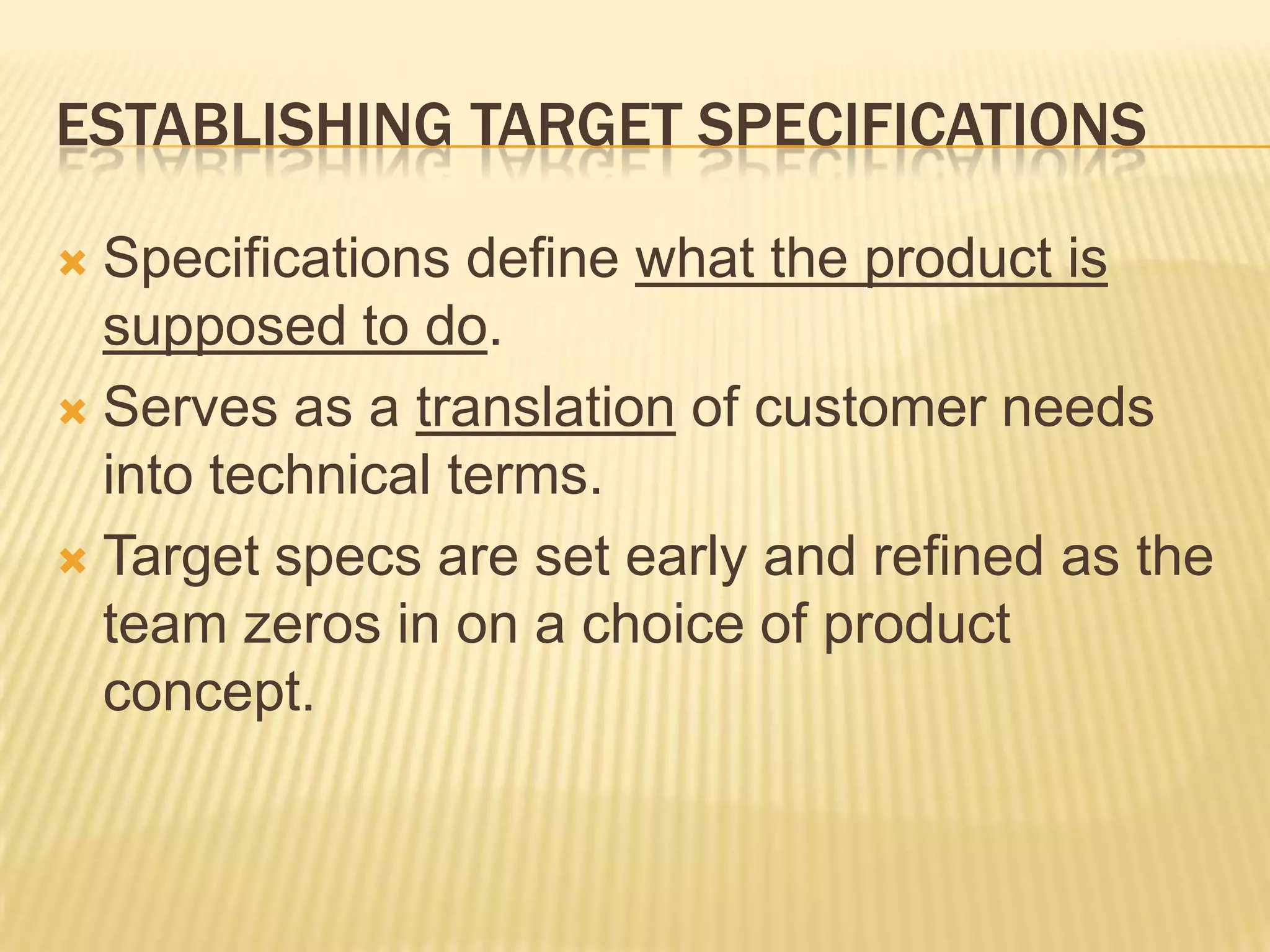 ESTABLISHING TARGET SPECIFICATIONS

Specifications define what the product is supposed to do.

Serves as a translation of customer needs into technical terms.

Target specs are set early and refined as the team zeros in on a choice of product concept.